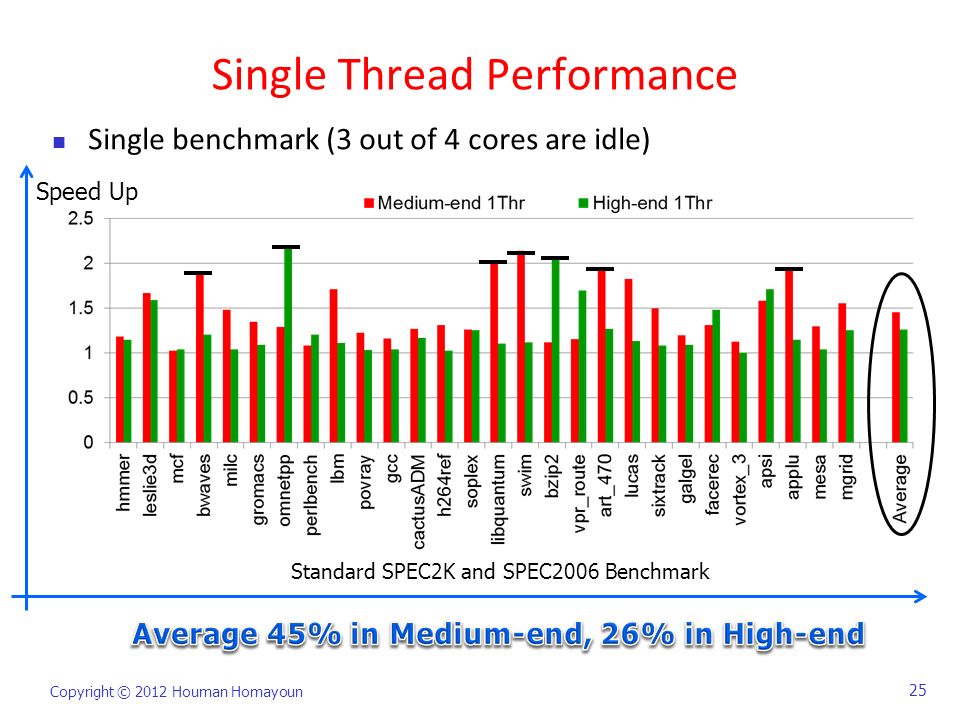 Single Thread Performance

Single benchmark (3 out of 4 cores are idle)

Speed Up

Medium-end 1Thr
High-end 1Thr

2.5
2
1.5
1
0.5
0

hmmer
leslie3d
mcf
bwaves
milc
gromacs
omnetpp
perlbench
lbm
povray
gcc
cactusADM
h264ref
soplex
libquantum
swim
bzip2
vpr_route
art_470
lucas
sixtrack
galgel
facerec
vortex_3
apsi
applu
mesa
mgrid
Average

Standard SPEC2K and SPEC2006 Benchmark

Average 45% in Medium-end, 26% in High-end

Copyright © 2012 Houman Homayoun

25